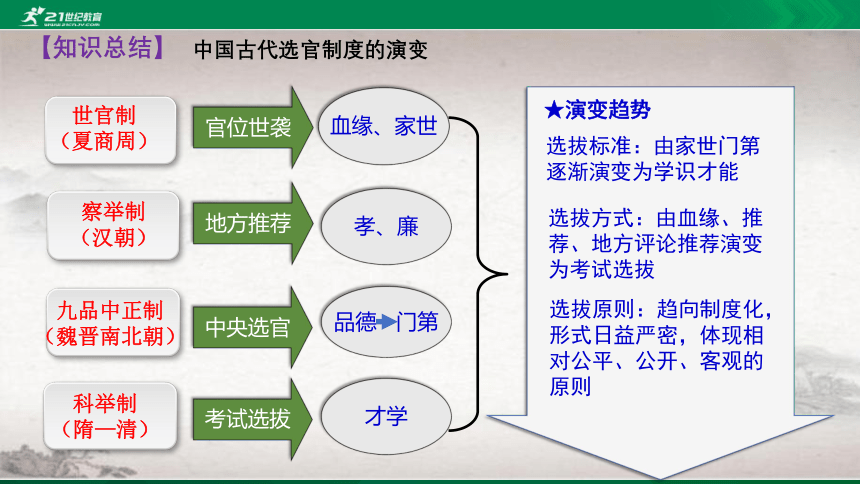 21世纪教育

【知识总结】 中国古代选官制度的演变

世官制（夏商周）

官位世袭

血缘、家世

察举制（汉朝）

地方推荐

孝、廉

九品中正制（魏晋南北朝）

中央选官

品德→门第

科举制（隋—清）

考试选拔

才学

★演变趋势

选拔标准：由家世门第逐渐演变为学识才能

选拔方式：由血缘、推荐、地方评论推荐演变为考试选拔

选拔原则：趋向制度化，形式日益严密，体现相对公平、公开、客观的原则